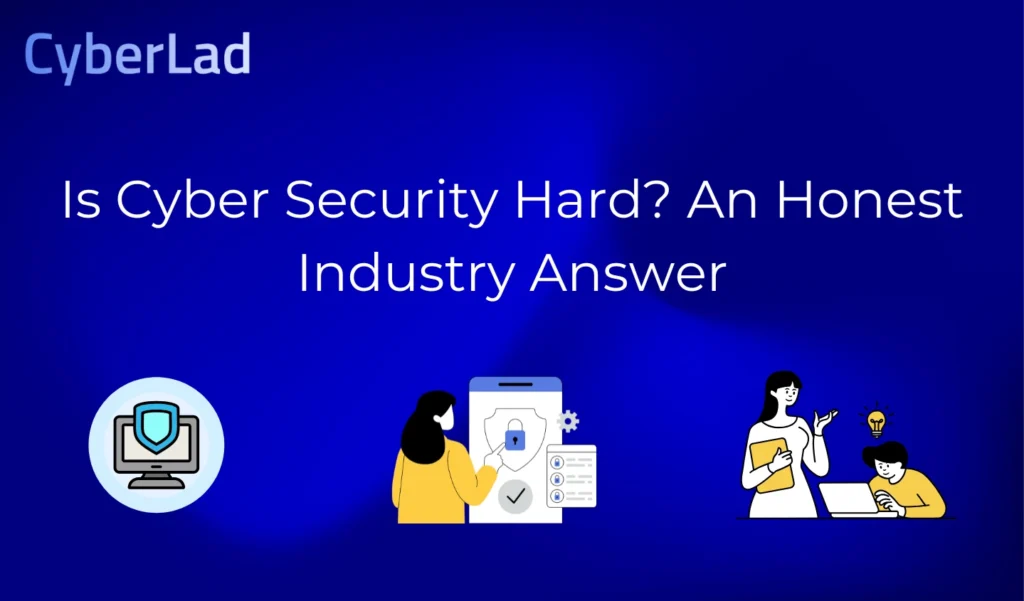 CyberLad

Is Cyber Security Hard? An Honest Industry Answer